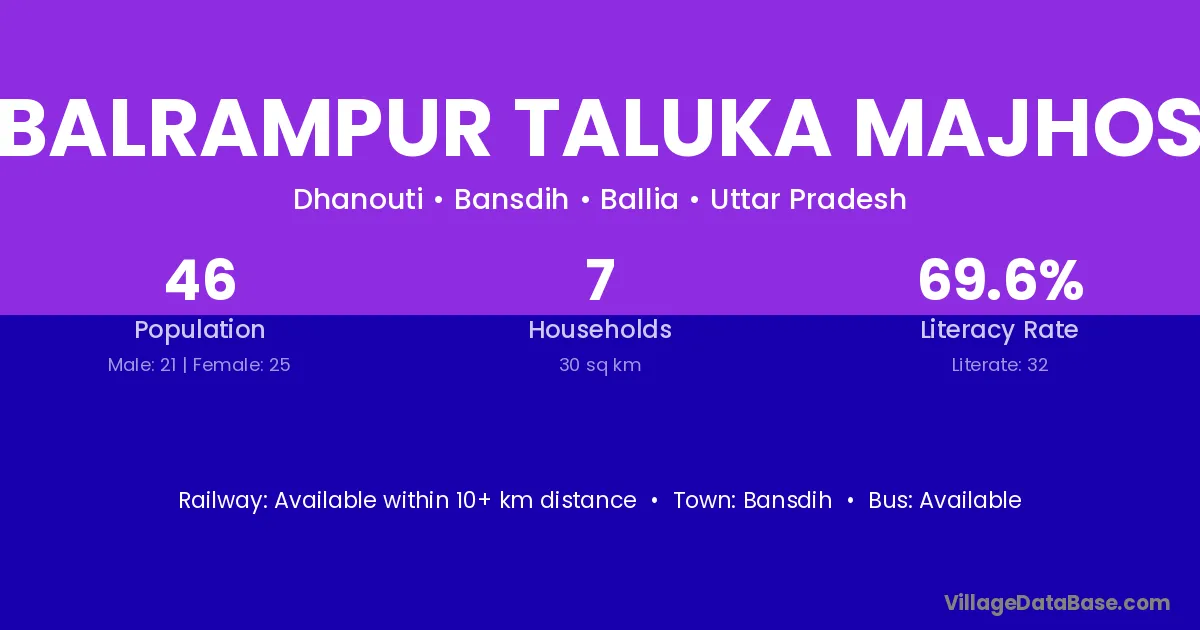 BALRAMPUR TALUKA MAJHOS

Dhanouti • Bansdih • Ballia • Uttar Pradesh

46
Population
Male: 21 | Female: 25

7
Households
30 sq km

69.6%
Literacy Rate
Literate: 32

Railway: Available within 10+ km distance • Town: Bansdih • Bus: Available

VillageDataBase.com